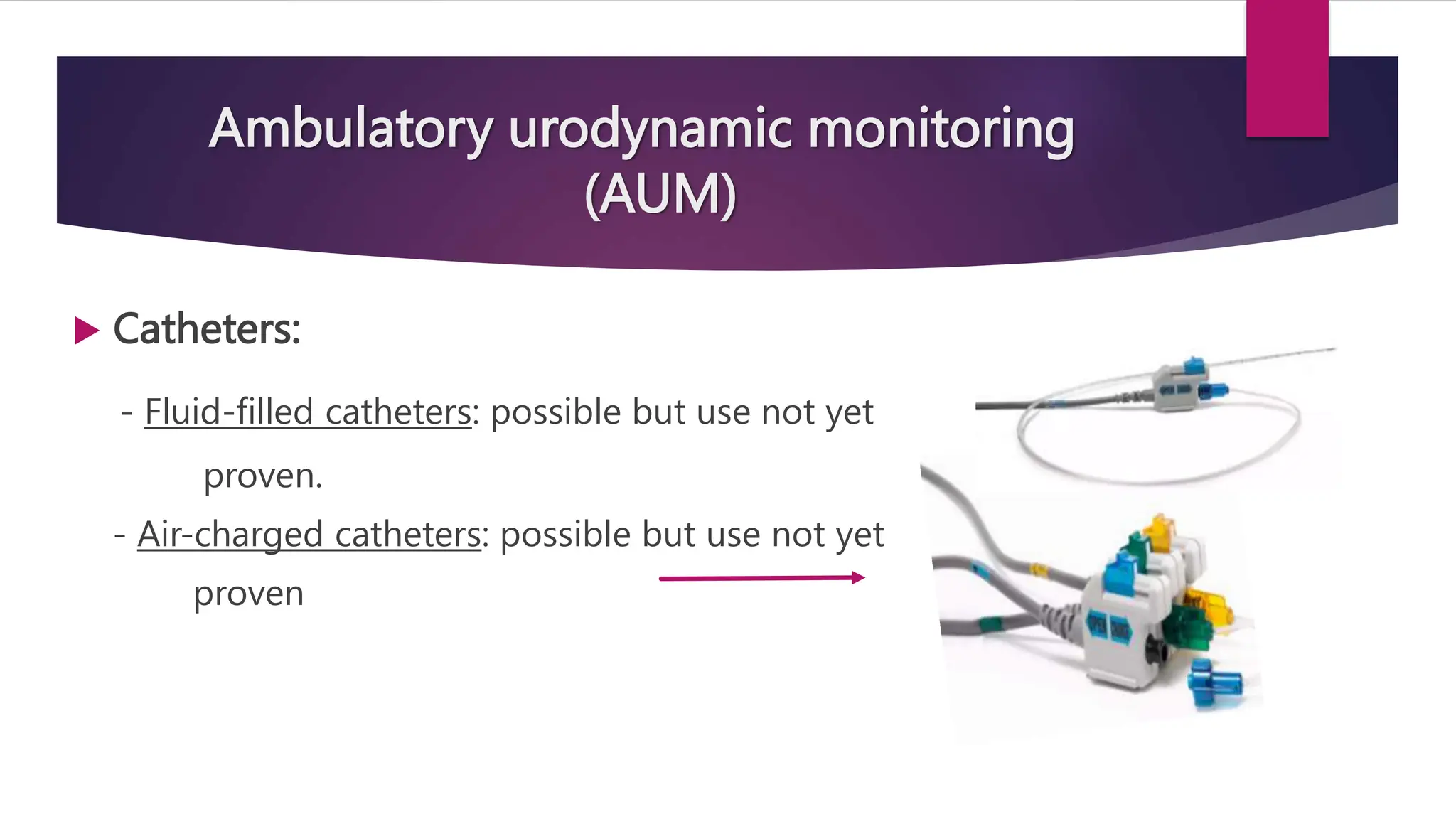 Ambulatory urodynamic monitoring (AUM)

Catheters:

- Fluid-filled catheters: possible but use not yet proven.

- Air-charged catheters: possible but use not yet proven